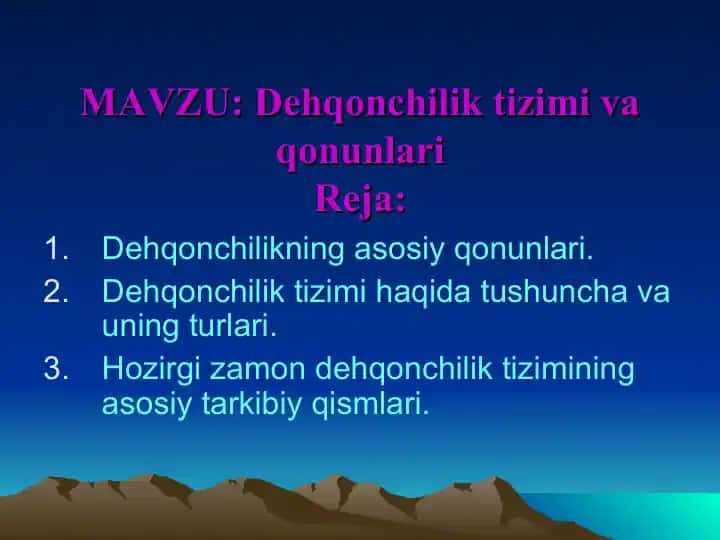 MAVZU: Dehqonchilik tizimi va qonunlari
Reja:

1. Dehqonchilikning asosiy qonunlari.
2. Dehqonchilik tizimi haqida tushuncha va uning turlari.
3. Hozirgi zamon dehqonchilik tizimining asosiy tarkibiy qismlari.